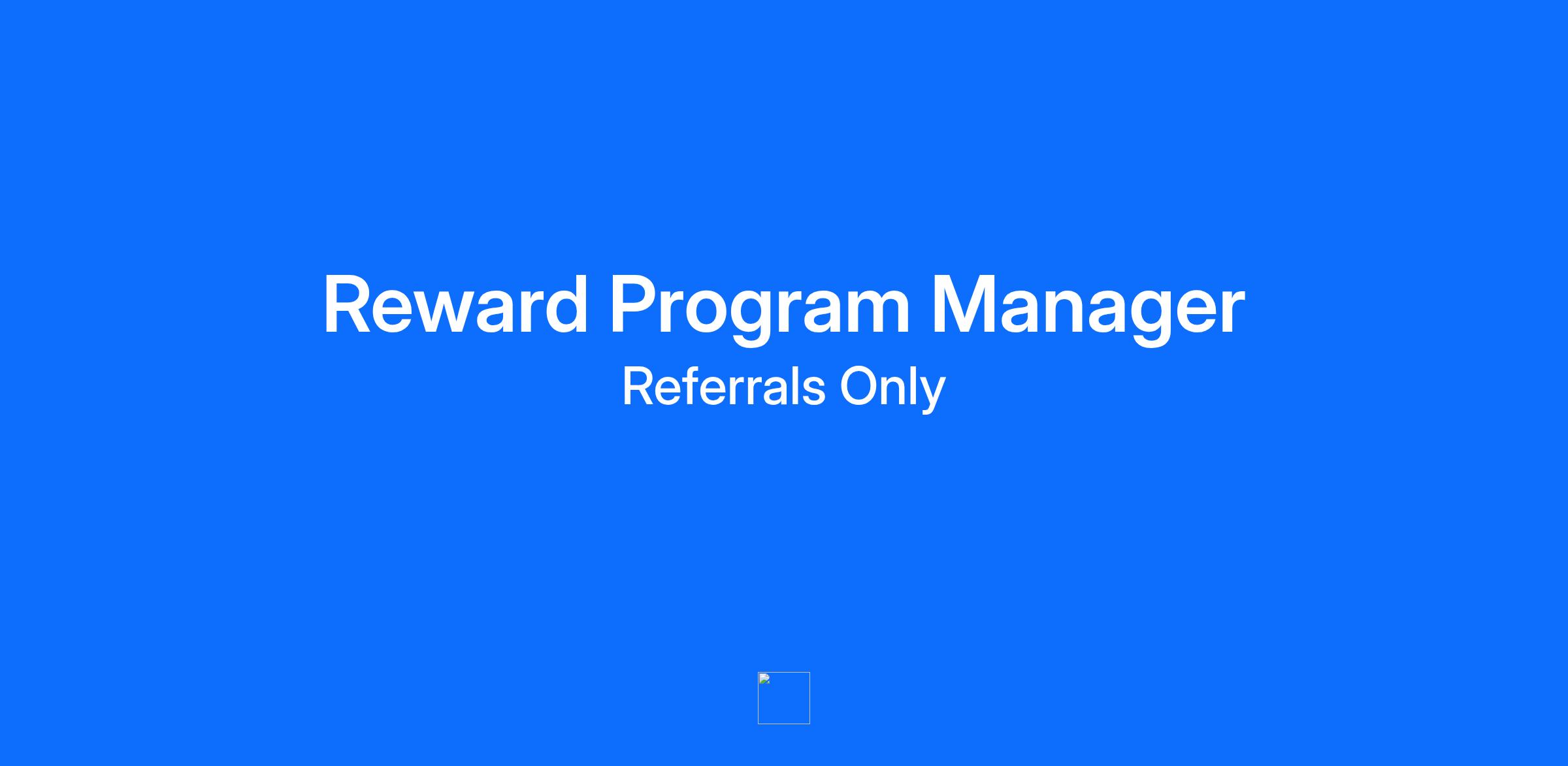 Reward Program Manager

Referrals Only